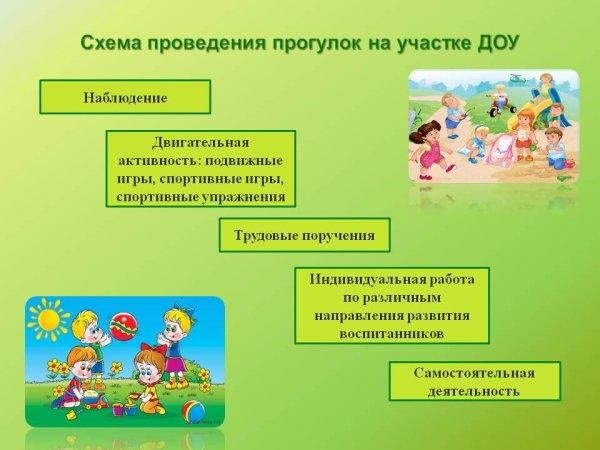 Схема проведения прогулок на участке ДОУ

Наблюдение

Двигательная активность: подвижные игры, спортивные игры, спортивные упражнения

Трудовые поручения

Индивидуальная работа по различным направления развития воспитанников

Самостоятельная деятельность